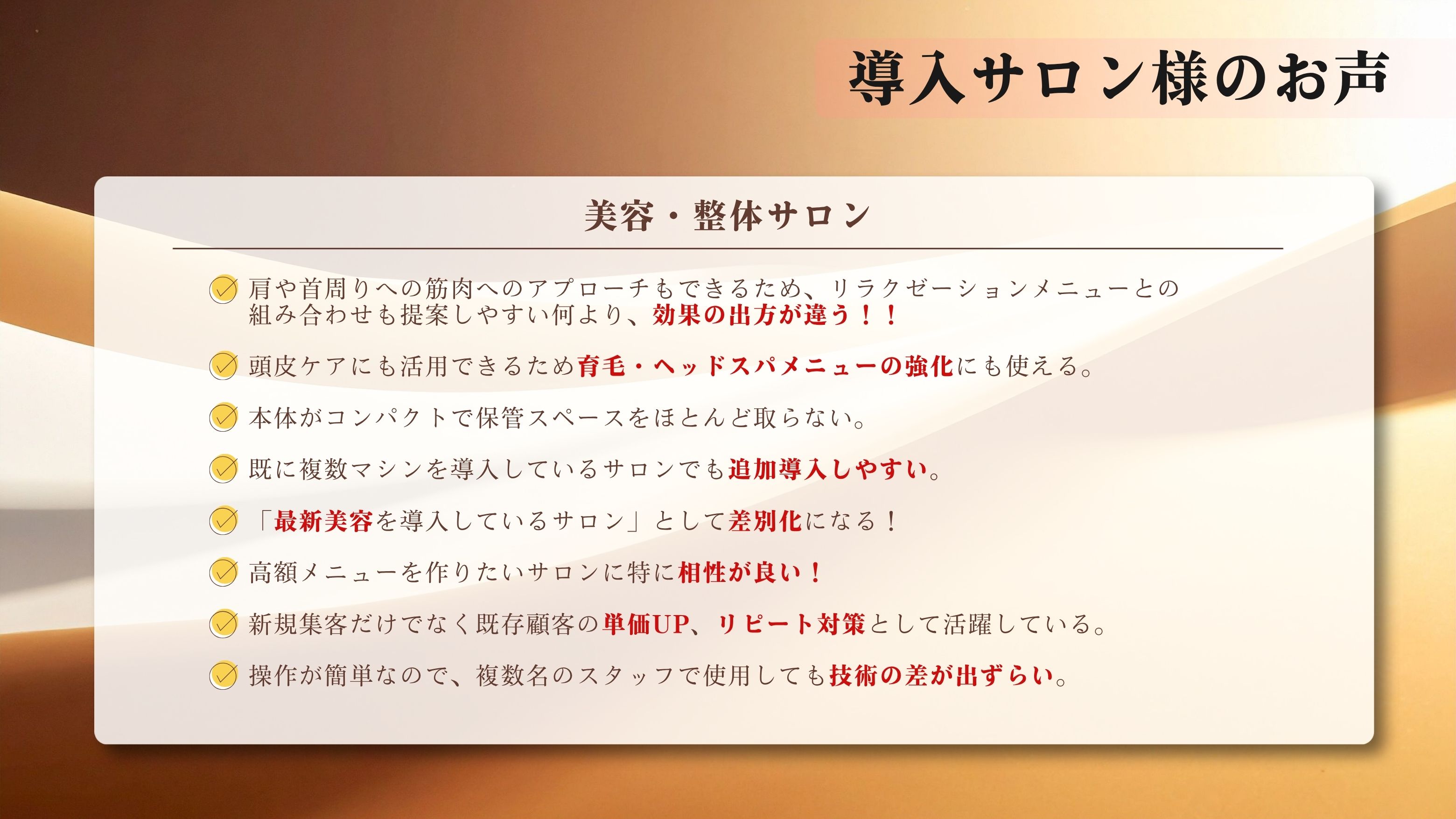 導入サロン様のお声

美容・整体サロン

肩や首周りへの筋肉へのアプローチもできるため、リラクゼーションメニューとの組み合わせも提案しやすい何より、効果の出方が違う！！

頭皮ケアにも活用できるため育毛・ヘッドスパメニューの強化にも使える。

本体がコンパクトで保管スペースをほとんど取らない。

既に複数マシンを導入しているサロンでも追加導入しやすい。

「最新美容を導入しているサロン」として差別化になる！

高額メニューを作りたいサロンに特に相性が良い！

新規集客だけでなく既存顧客の単価UP、リピート対策として活躍している。

操作が簡単なので、複数名のスタッフで使用しても技術の差が出ずらい。